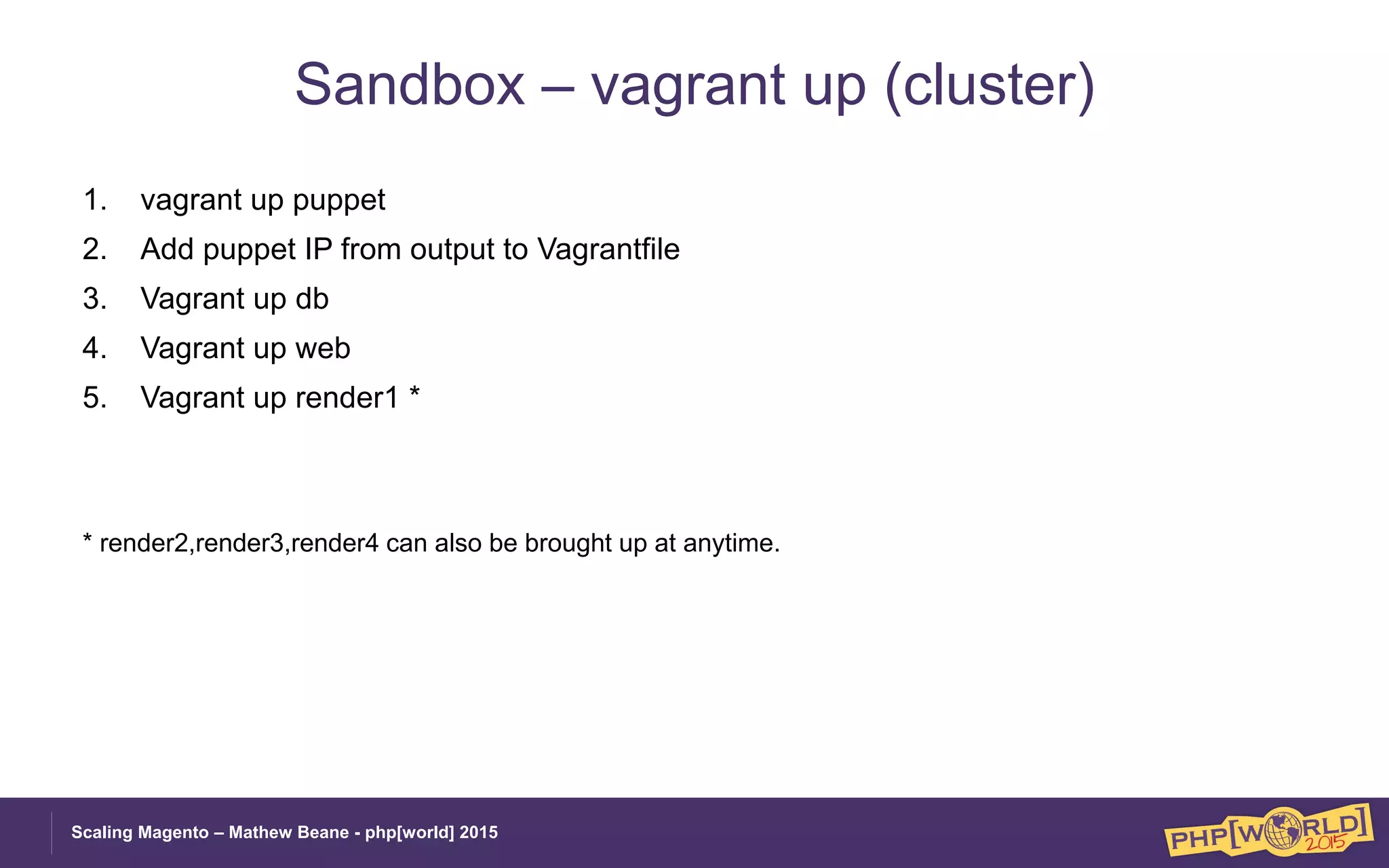 Sandbox – vagrant up (cluster)

1. vagrant up puppet
2. Add puppet IP from output to Vagrantfile
3. Vagrant up db
4. Vagrant up web
5. Vagrant up render1 *

* render2,render3,render4 can also be brought up at anytime.

Scaling Magento – Mathew Beane - php[world] 2015

PHP[WORLD] 2015